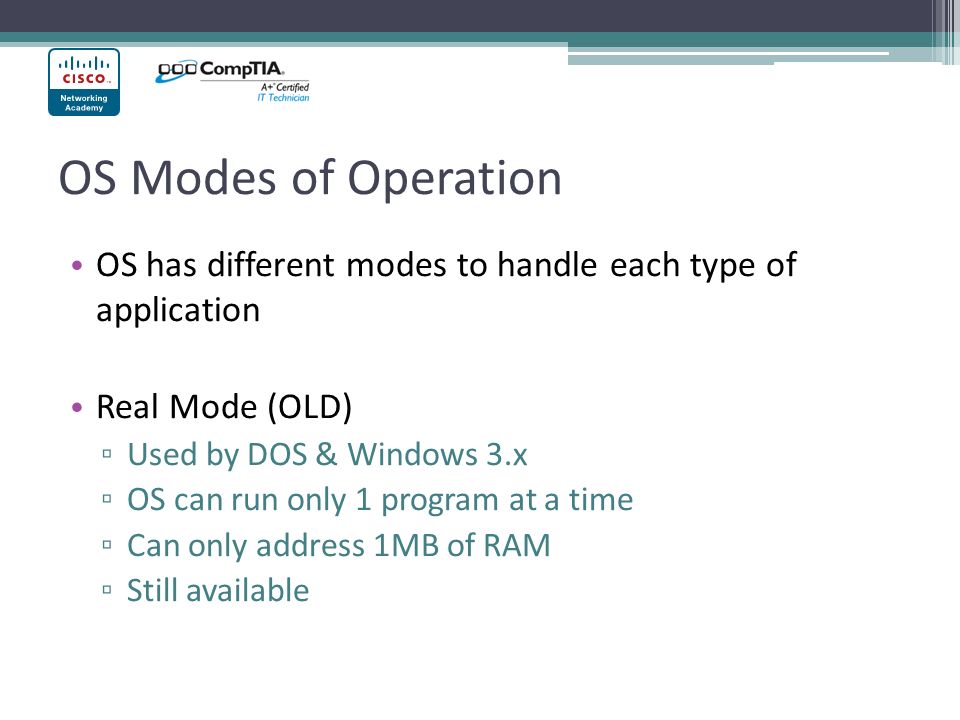 CISCO
Networking Academy

CompTIA
A+ Certified
IT Technician

OS Modes of Operation

• OS has different modes to handle each type of application

• Real Mode (OLD)
▫ Used by DOS & Windows 3.x
▫ OS can run only 1 program at a time
▫ Can only address 1MB of RAM
▫ Still available